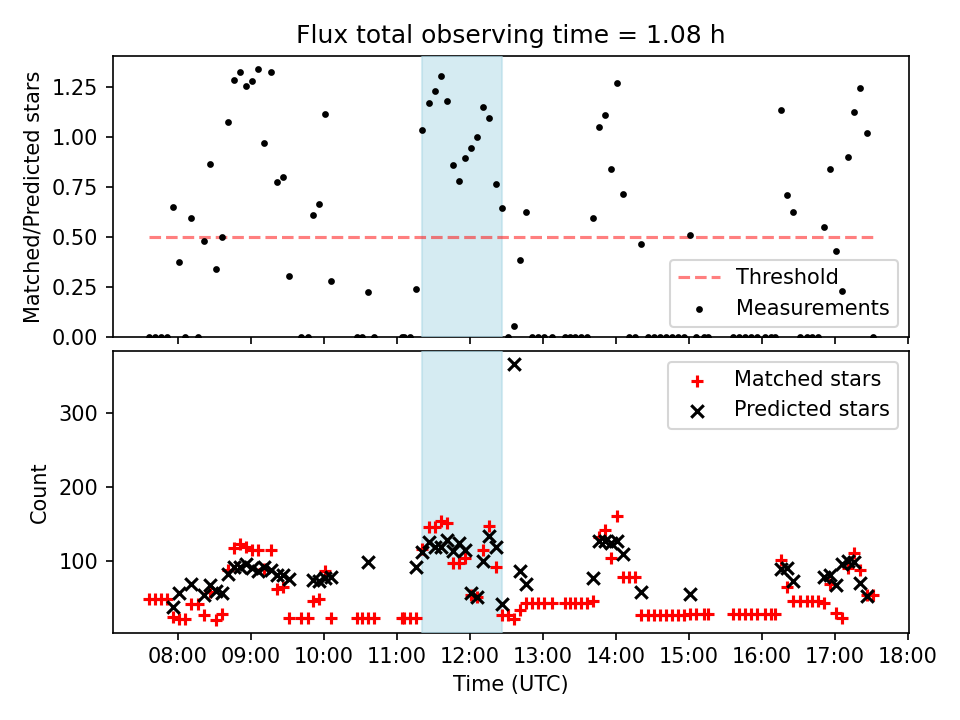 Flux total observing time = 1.08 h

Matched/Predicted stars

1.25
1.00
0.75
0.50
0.25
0.00

Threshold
Measurements

Count

300
200
100

Matched stars
Predicted stars

08:00 09:00 10:00 11:00 12:00 13:00 14:00 15:00 16:00 17:00 18:00

Time (UTC)